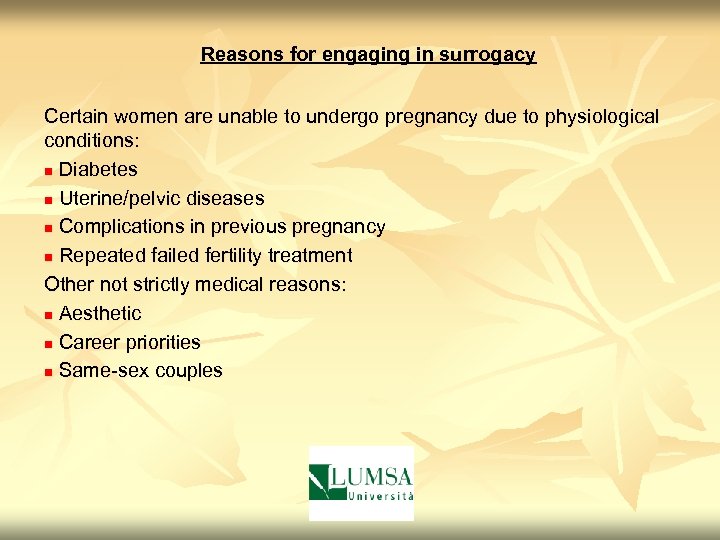 Reasons for engaging in surrogacy

Certain women are unable to undergo pregnancy due to physiological conditions:

- Diabetes
- Uterine/pelvic diseases
- Complications in previous pregnancy
- Repeated failed fertility treatment

Other not strictly medical reasons:

- Aesthetic
- Career priorities
- Same-sex couples

LUMSA
Università